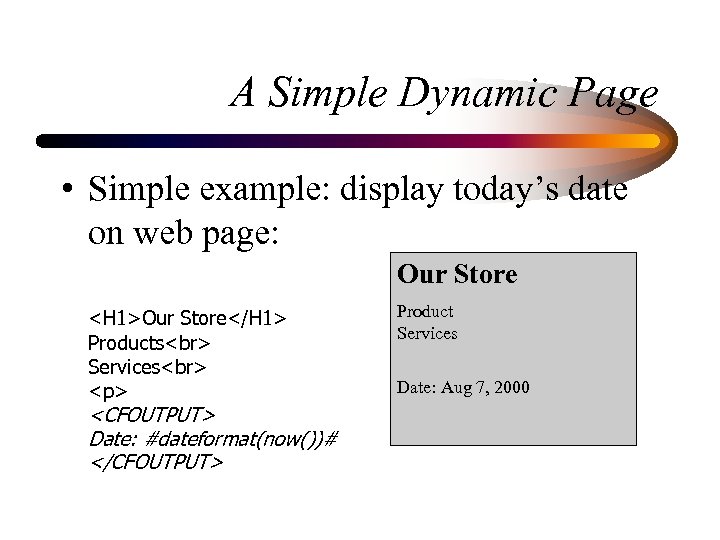 A Simple Dynamic Page

• Simple example: display today's date on web page:

<H1>Our Store</H1>
Products<br>
Services<br>
<p>
<CFOUTPUT>
Date: #dateformat(now())#
</CFOUTPUT>

Our Store

Product
Services

Date: Aug 7, 2000